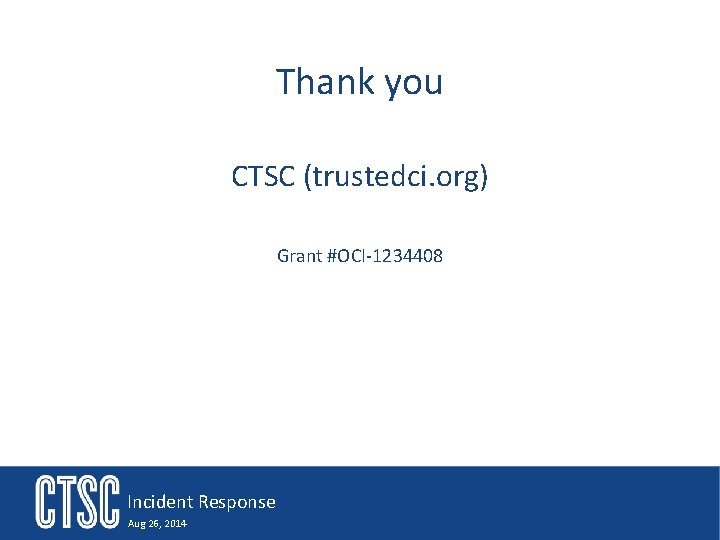 Thank you

CTSC (trustedci.org)

Grant #OCI-1234408

CTSC Incident Response

Aug 26, 2014